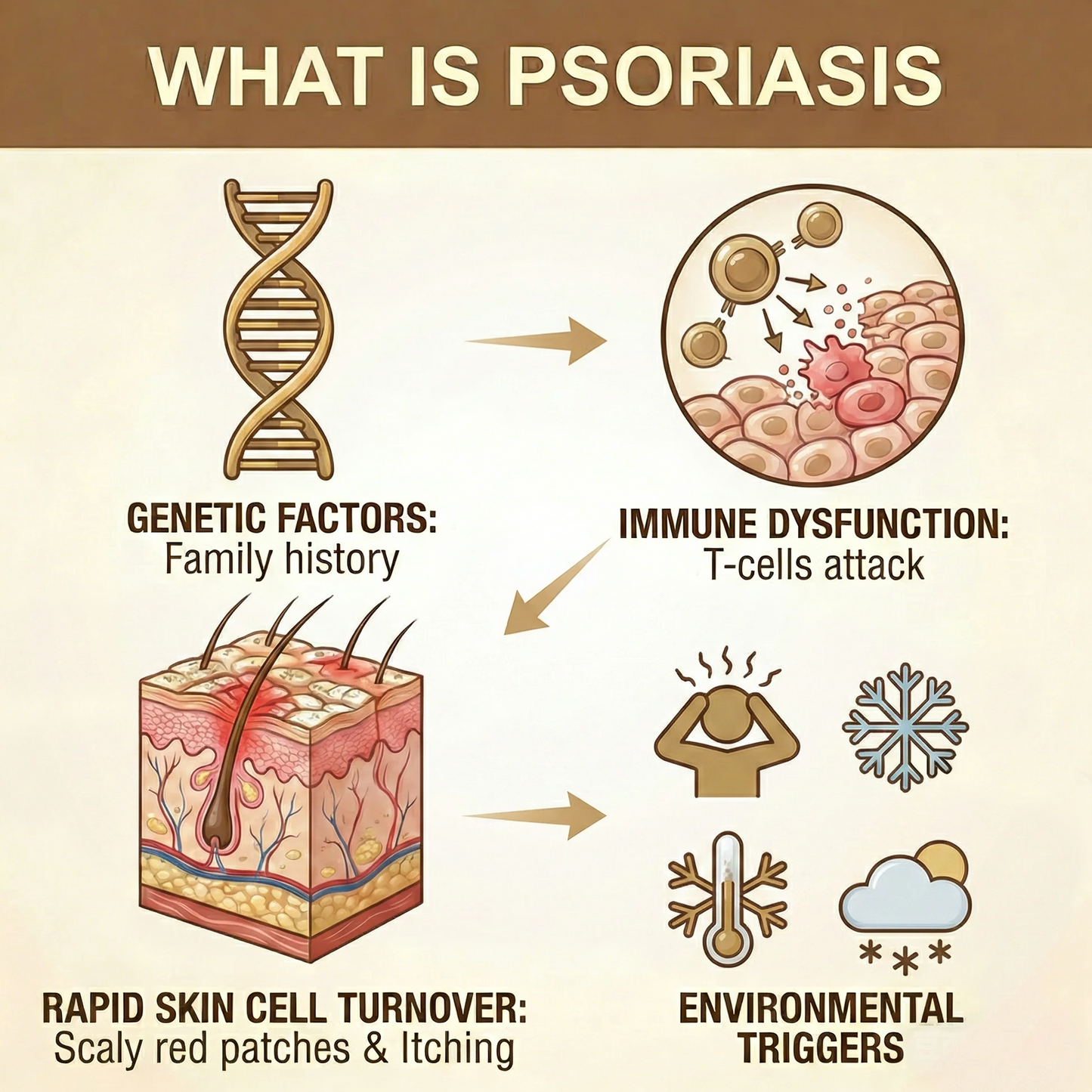 WHAT IS PSORIASIS

GENETIC FACTORS:
Family history

IMMUNE DYSFUNCTION:
T-cells attack

RAPID SKIN CELL TURNOVER:
Scaly red patches & Itching

ENVIRONMENTAL TRIGGERS